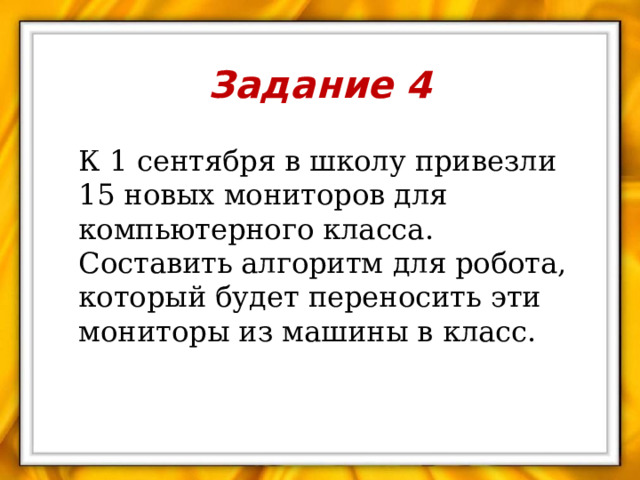 Задание 4

К 1 сентября в школу привезли 15 новых мониторов для компьютерного класса. Составить алгоритм для робота, который будет переносить эти мониторы из машины в класс.